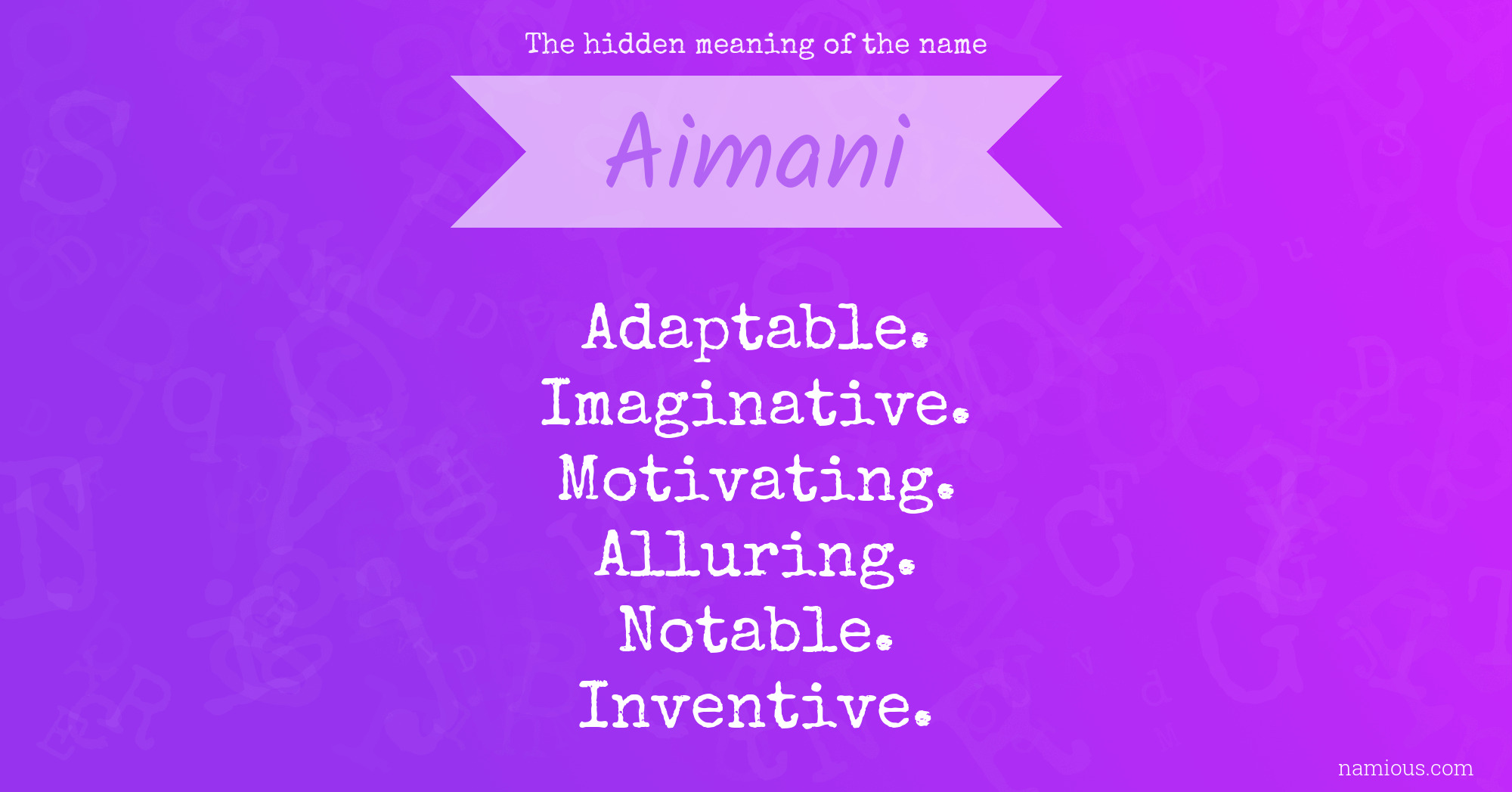 The hidden meaning of the name

Aimani

Adaptable.
Imaginative.
Motivating.
Alluring.
Notable.
Inventive.

namious.com